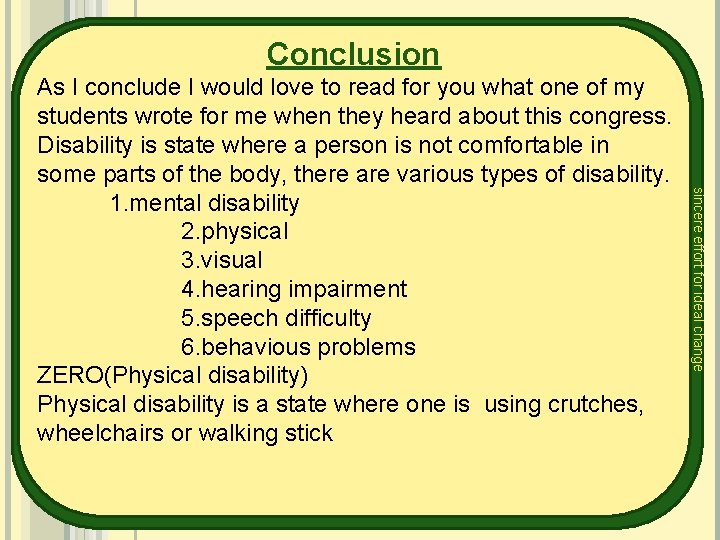 Conclusion

As I conclude I would love to read for you what one of my students wrote for me when they heard about this congress. Disability is state where a person is not comfortable in some parts of the body, there are various types of disability.

1.mental disability
2.physical
3.visual
4.hearing impairment
5.speech difficulty
6.behavious problems

ZERO(Physical disability)
Physical disability is a state where one is using crutches, wheelchairs or walking stick

sincere effort for ideal change